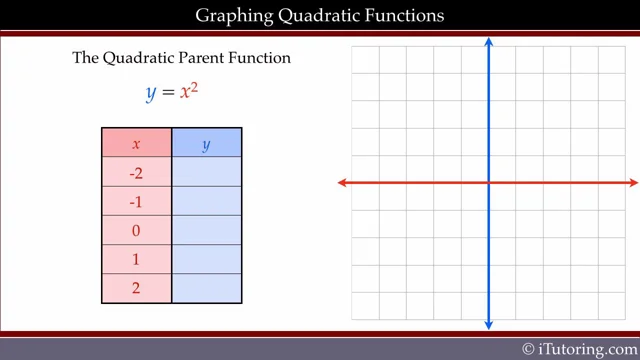 Graphing Quadratic Functions

The Quadratic Parent Function

$y = x^2$

| $x$ | $y$ |
|---|---|
| -2 | |
| -1 | |
| 0 | |
| 1 | |
| 2 | |

© iTutoring.com